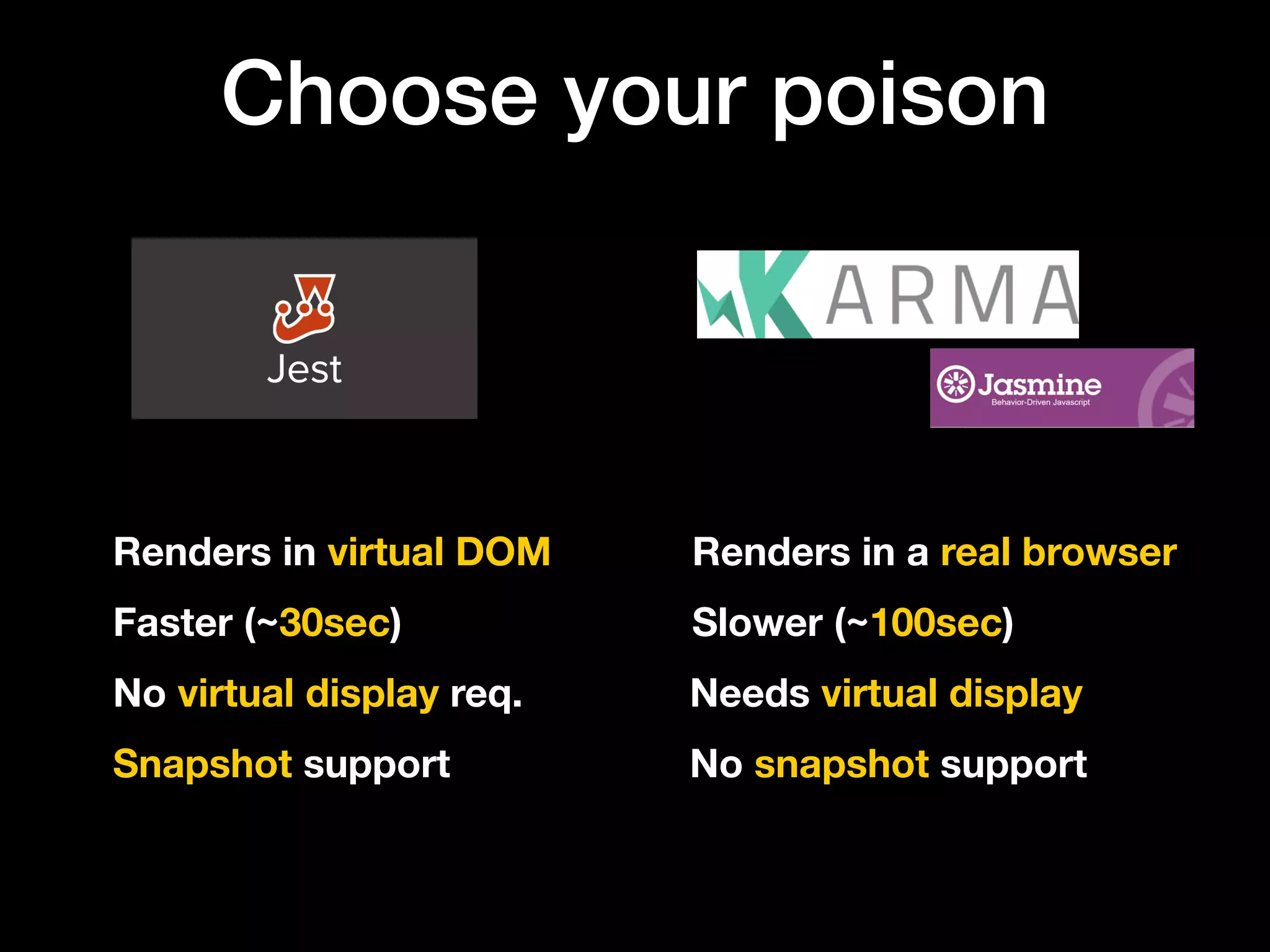 Choose your poison

Jest

Renders in virtual DOM

Faster (~30sec)

No virtual display req.

Snapshot support

KARMA

Jasmine
Behavior-Driven Javascript

Renders in a real browser

Slower (~100sec)

Needs virtual display

No snapshot support